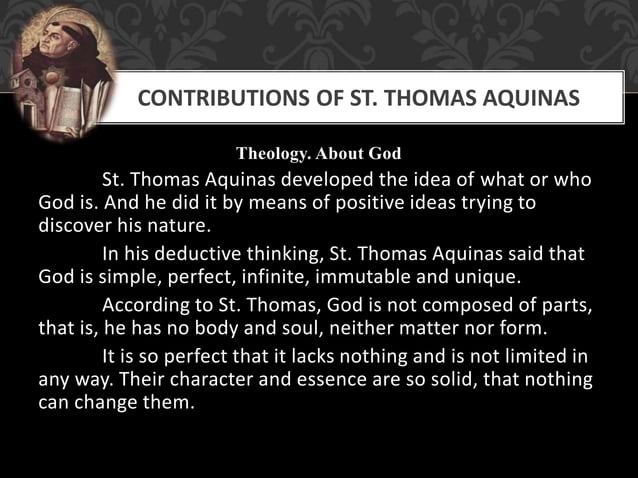 CONTRIBUTIONS OF ST. THOMAS AQUINAS

Theology. About God

St. Thomas Aquinas developed the idea of what or who God is. And he did it by means of positive ideas trying to discover his nature.

In his deductive thinking, St. Thomas Aquinas said that God is simple, perfect, infinite, immutable and unique.

According to St. Thomas, God is not composed of parts, that is, he has no body and soul, neither matter nor form.

It is so perfect that it lacks nothing and is not limited in any way. Their character and essence are so solid, that nothing can change them.